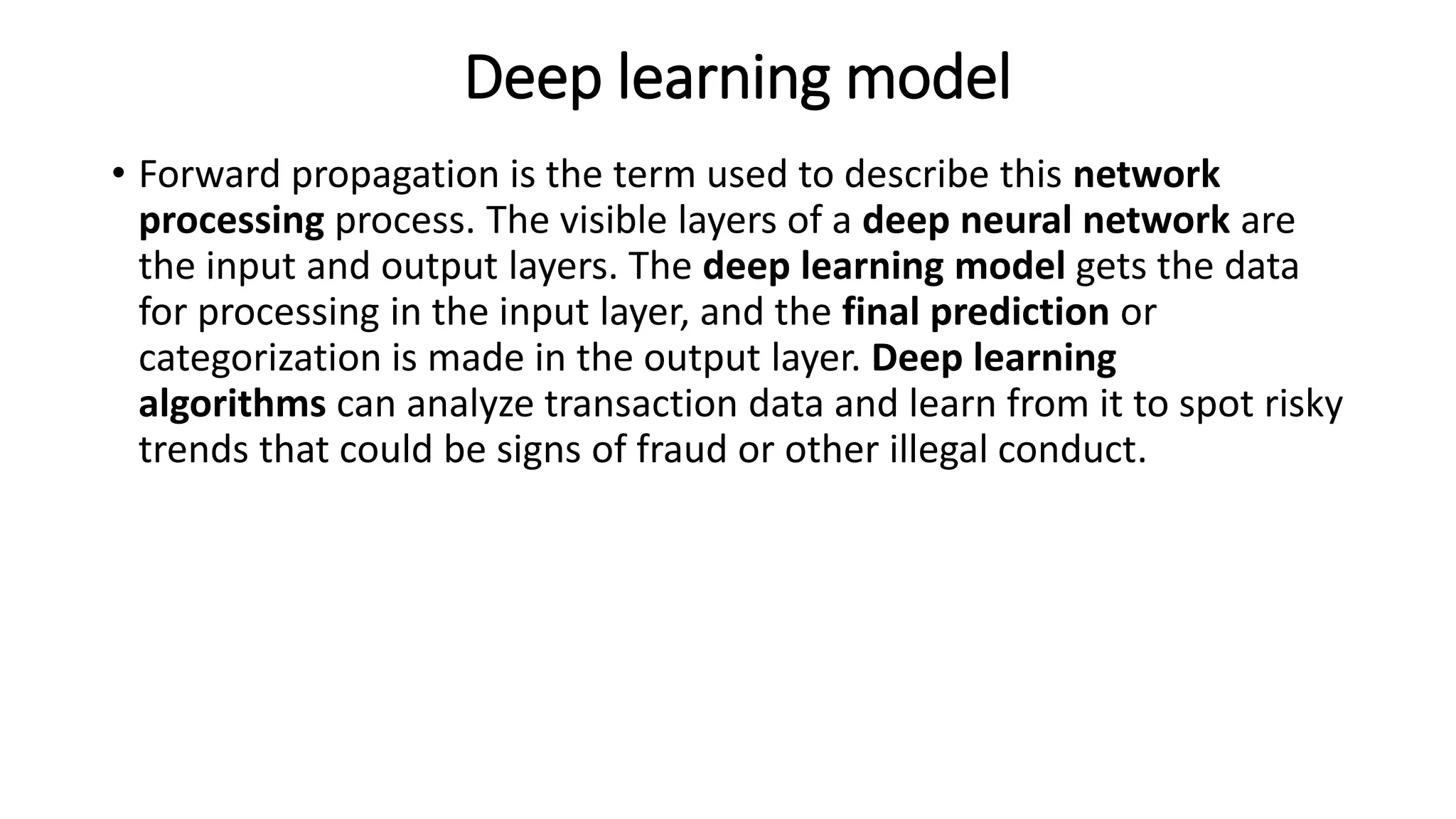 Deep learning model

• Forward propagation is the term used to describe this network processing process. The visible layers of a deep neural network are the input and output layers. The deep learning model gets the data for processing in the input layer, and the final prediction or categorization is made in the output layer. Deep learning algorithms can analyze transaction data and learn from it to spot risky trends that could be signs of fraud or other illegal conduct.